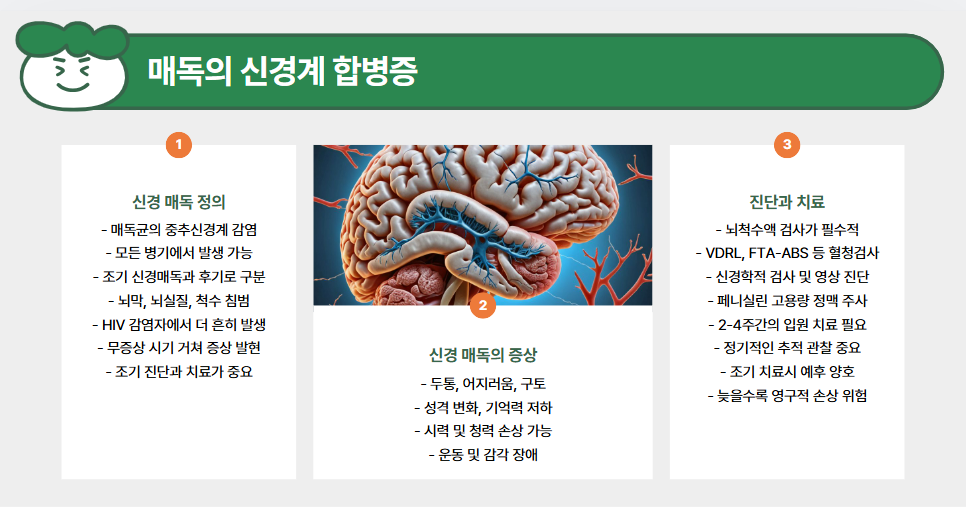 매독의 신경계 합병증

1

신경 매독 정의

- 매독균의 중추신경계 감염
- 모든 병기에서 발생 가능
- 조기 신경매독과 후기로 구분
- 뇌막, 뇌실질, 척수 침범
- HIV 감염자에서 더 흔히 발생
- 무증상 시기 거쳐 증상 발현
- 조기 진단과 치료가 중요

2

신경 매독의 증상

- 두통, 어지러움, 구토
- 성격 변화, 기억력 저하
- 시력 및 청력 손상 가능
- 운동 및 감각 장애

3

진단과 치료

- 뇌척수액 검사가 필수적
- VDRL, FTA-ABS 등 혈청검사
- 신경학적 검사 및 영상 진단
- 페니실린 고용량 정맥 주사
- 2-4주간의 입원 치료 필요
- 정기적인 추적 관찰 중요
- 조기 치료시 예후 양호
- 늦을수록 영구적 손상 위험